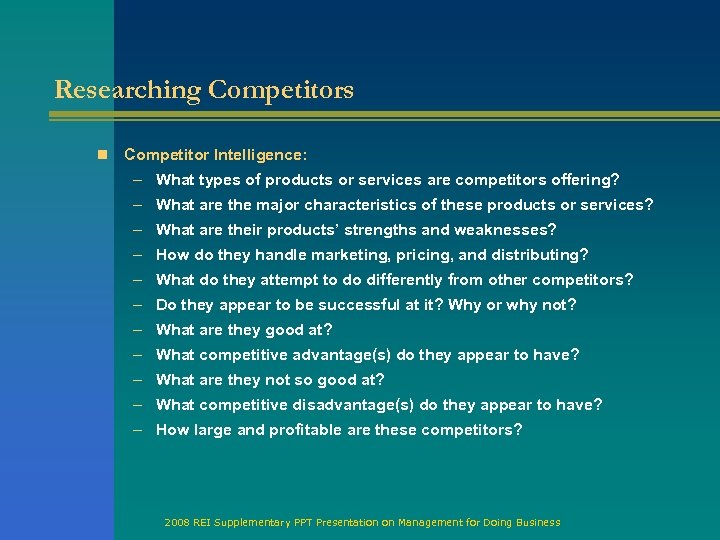 Researching Competitors

Competitor Intelligence:
– What types of products or services are competitors offering?
– What are the major characteristics of these products or services?
– What are their products' strengths and weaknesses?
– How do they handle marketing, pricing, and distributing?
– What do they attempt to do differently from other competitors?
– Do they appear to be successful at it? Why or why not?
– What are they good at?
– What competitive advantage(s) do they appear to have?
– What are they not so good at?
– What competitive disadvantage(s) do they appear to have?
– How large and profitable are these competitors?

2008 REI Supplementary PPT Presentation on Management for Doing Business